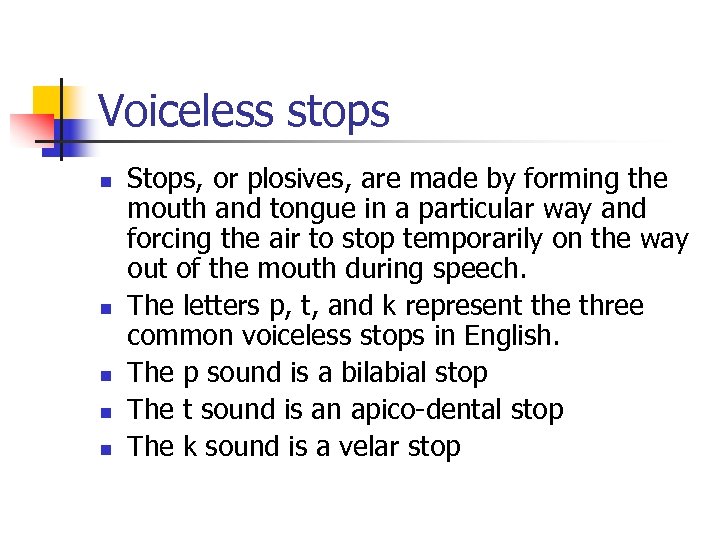 Voiceless stops

- Stops, or plosives, are made by forming the mouth and tongue in a particular way and forcing the air to stop temporarily on the way out of the mouth during speech.
- The letters p, t, and k represent the three common voiceless stops in English.
- The p sound is a bilabial stop
- The t sound is an apico-dental stop
- The k sound is a velar stop